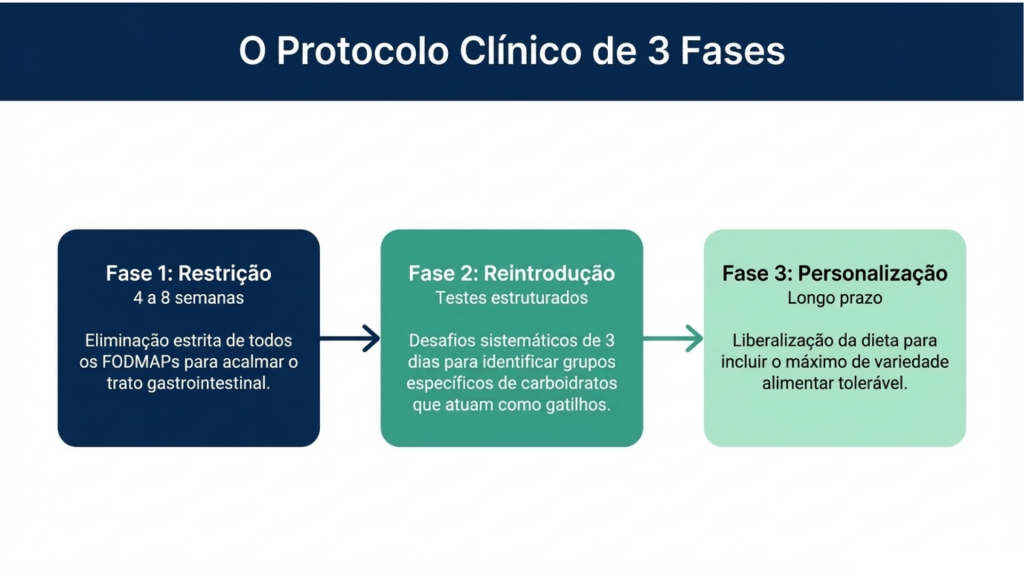 O Protocolo Clínico de 3 Fases

Fase 1: Restrição
4 a 8 semanas

Eliminação estrita de todos os FODMAPs para acalmar o trato gastrointestinal.

Fase 2: Reintrodução
Testes estruturados

Desafios sistemáticos de 3 dias para identificar grupos específicos de carboidratos que atuam como gatilhos.

Fase 3: Personalização
Longo prazo

Liberalização da dieta para incluir o máximo de variedade alimentar tolerável.